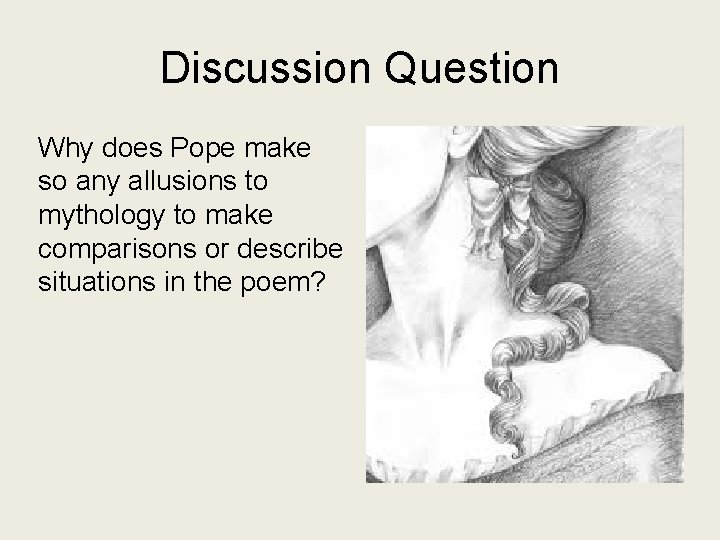 Discussion Question

Why does Pope make so any allusions to mythology to make comparisons or describe situations in the poem?